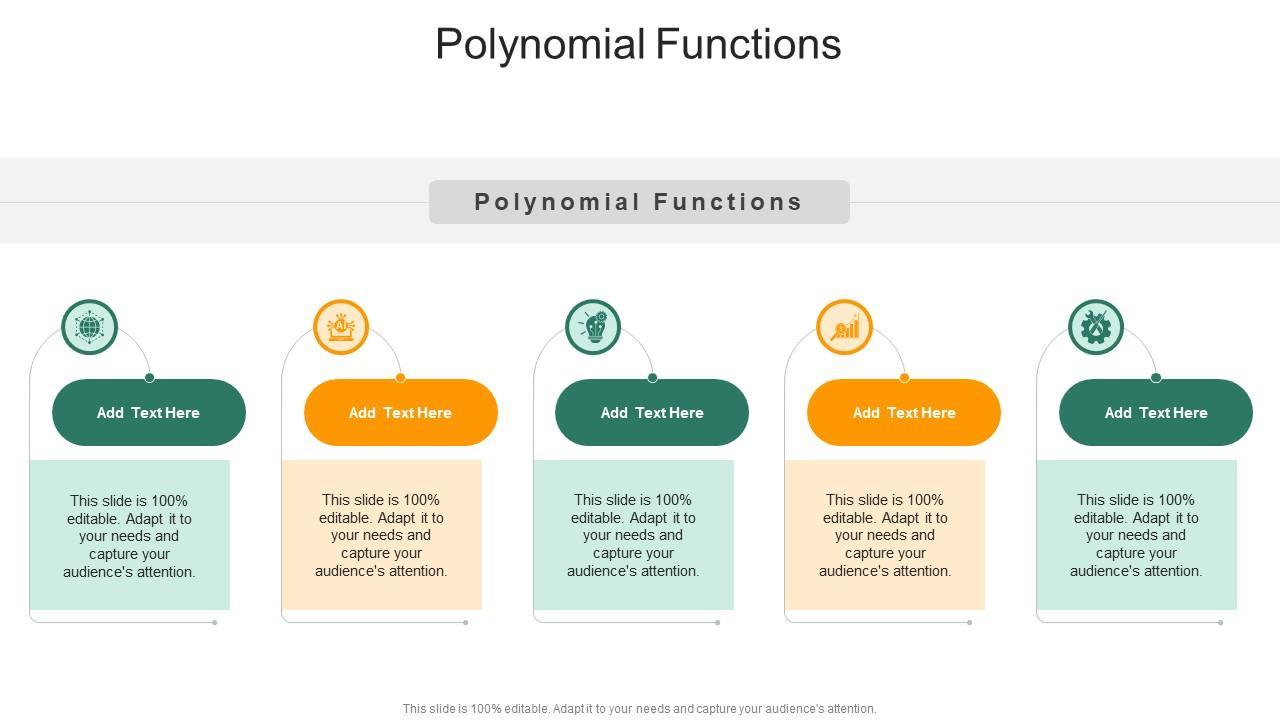 Polynomial Functions

Polynomial Functions

Add Text Here

This slide is 100% editable. Adapt it to your needs and capture your audience's attention.

Add Text Here

This slide is 100% editable. Adapt it to your needs and capture your audience's attention.

Add Text Here

This slide is 100% editable. Adapt it to your needs and capture your audience's attention.

Add Text Here

This slide is 100% editable. Adapt it to your needs and capture your audience's attention.

Add Text Here

This slide is 100% editable. Adapt it to your needs and capture your audience's attention.

This slide is 100% editable. Adapt it to your needs and capture your audience's attention.